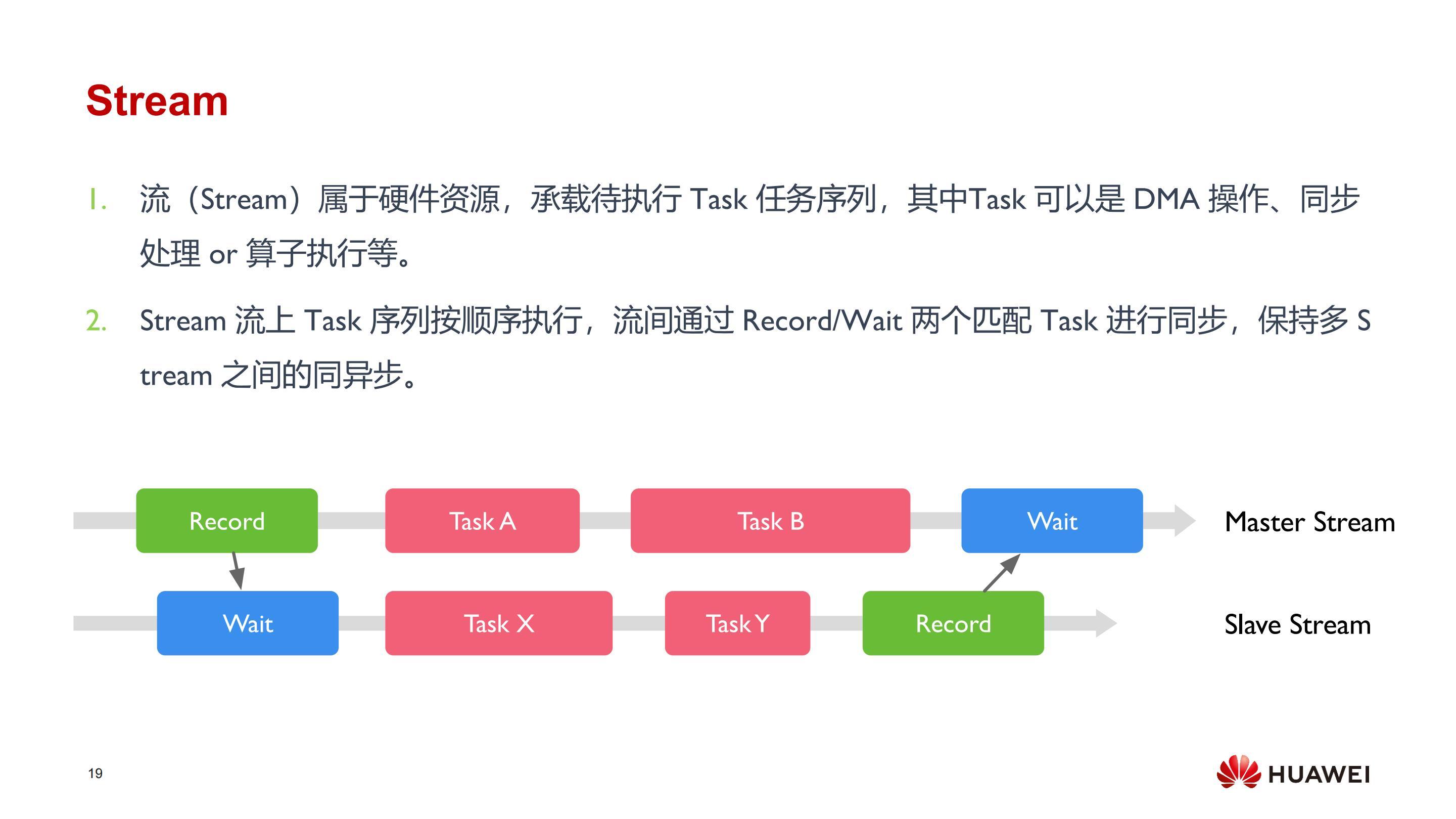 Stream

1. 流（Stream）属于硬件资源，承载待执行 Task 任务序列，其中Task 可以是 DMA 操作、同步处理 or 算子执行等。

2. Stream 流上 Task 序列按顺序执行，流间通过 Record/Wait 两个匹配 Task 进行同步，保持多 Stream 之间的同异步。

Record

Task A

Task B

Wait

Master Stream

Wait

Task X

Task Y

Record

Slave Stream

19

HUAWEI